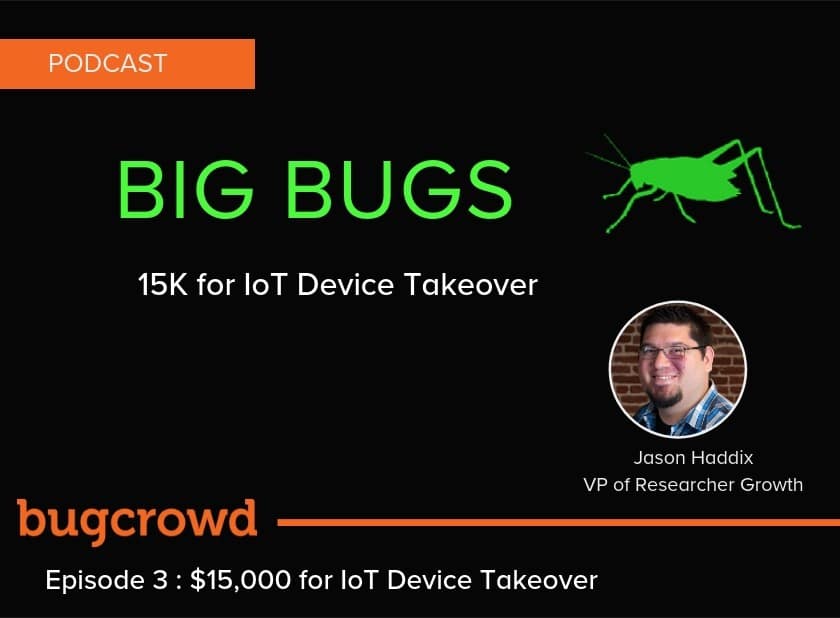 PODCAST

BIG BUGS

15K for IoT Device Takeover

Jason Haddix
VP of Researcher Growth

bugcrowd

Episode 3 : \$15,000 for IoT Device Takeover